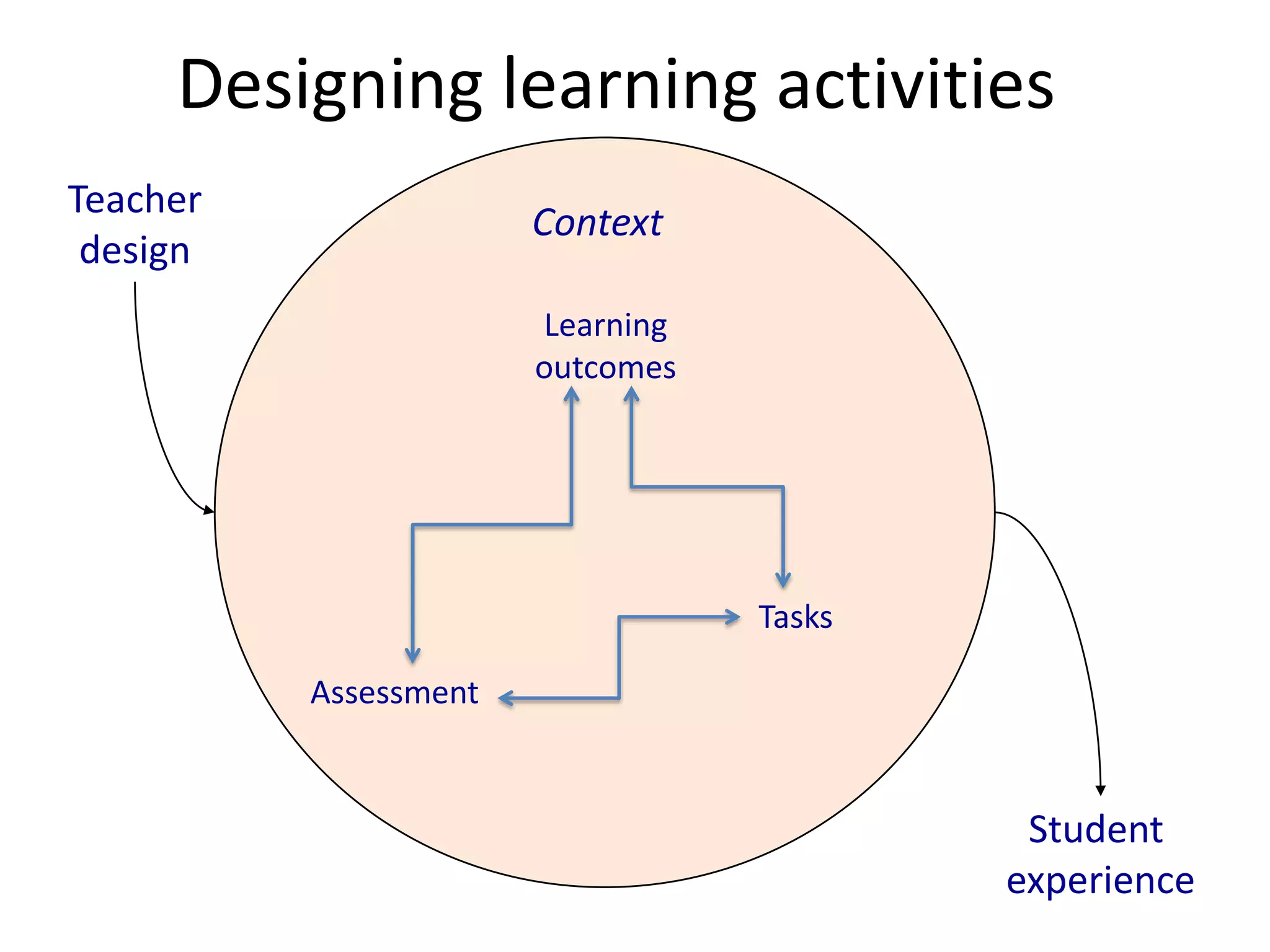 Designing learning activities

Teacher design

Context

Learning outcomes

Tasks

Assessment

Student experience